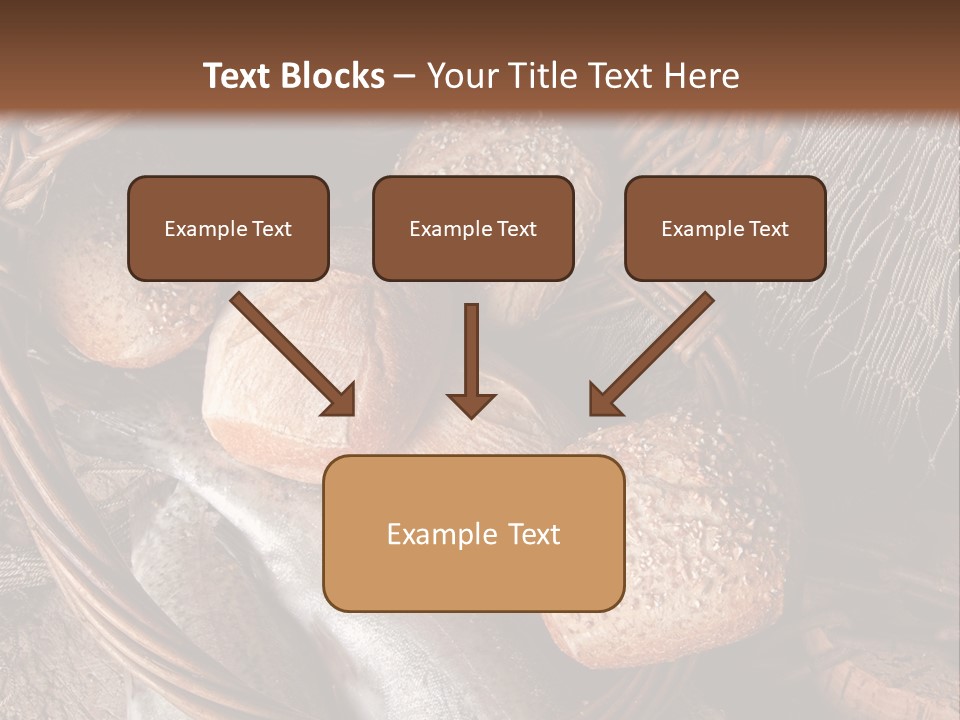 Text Blocks – Your Title Text Here

Example Text

Example Text

Example Text

Example Text